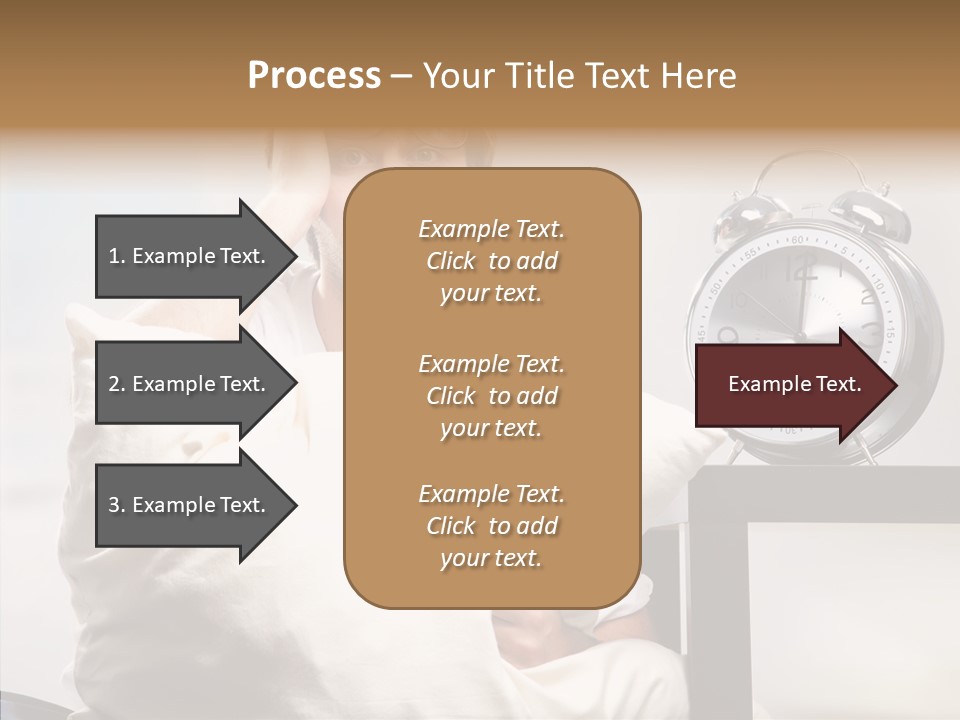 Process – Your Title Text Here

1. Example Text.

2. Example Text.

3. Example Text.

Example Text. Click to add your text.

Example Text. Click to add your text.

Example Text. Click to add your text.

Example Text.